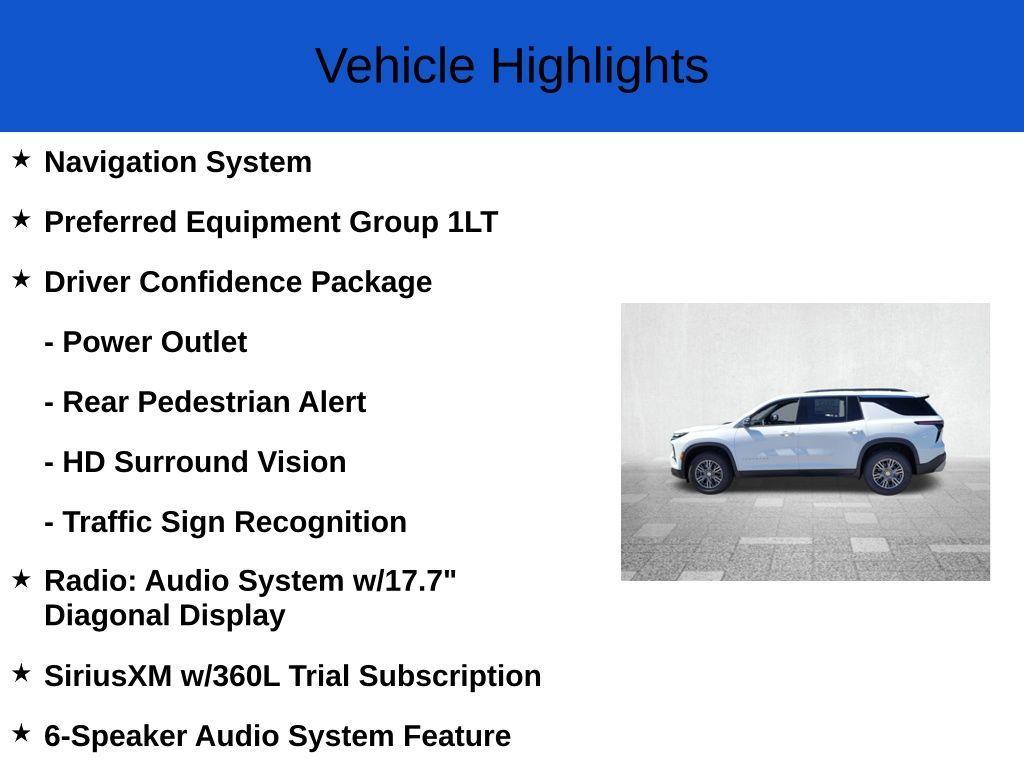 Vehicle Highlights

★ Navigation System

★ Preferred Equipment Group 1LT

★ Driver Confidence Package

- Power Outlet

- Rear Pedestrian Alert

- HD Surround Vision

- Traffic Sign Recognition

★ Radio: Audio System w/17.7" Diagonal Display

★ SiriusXM w/360L Trial Subscription

★ 6-Speaker Audio System Feature